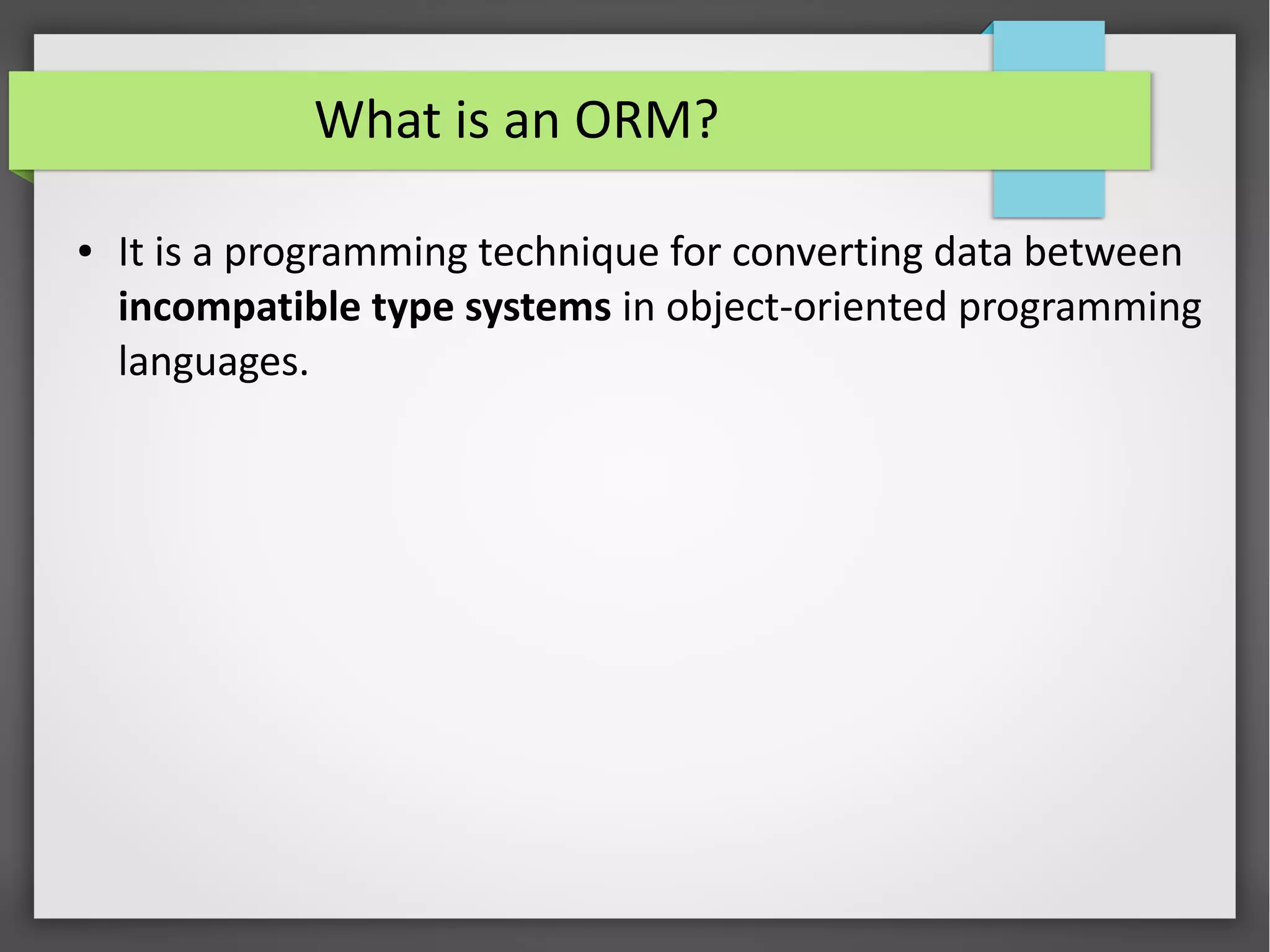 What is an ORM?

• It is a programming technique for converting data between **incompatible type systems** in object-oriented programming languages.